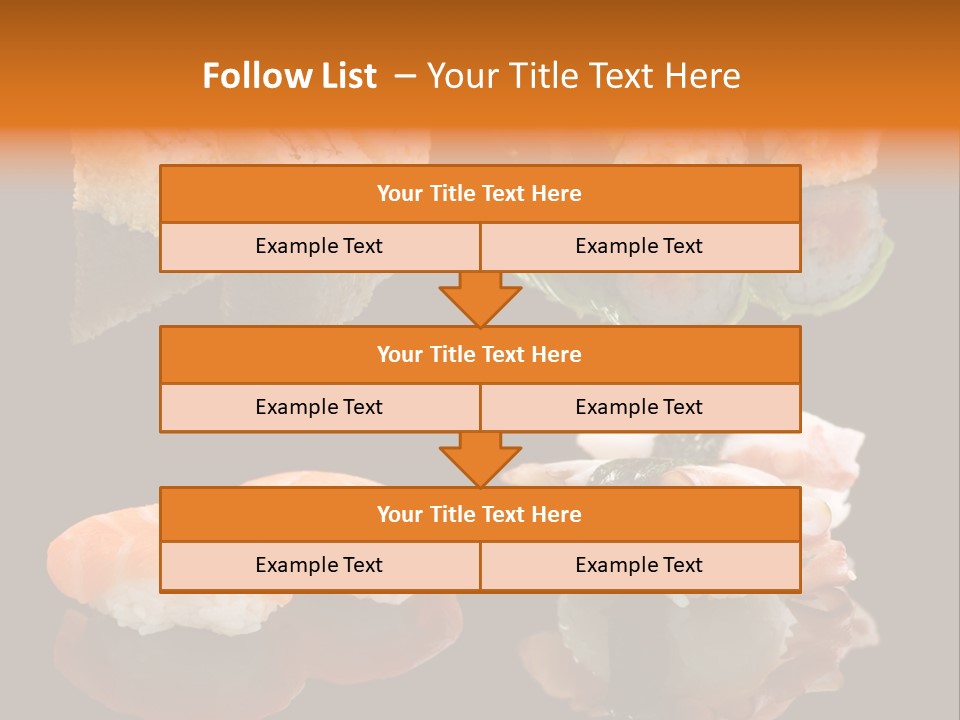 Follow List – Your Title Text Here

Your Title Text Here

Example Text

Example Text

Your Title Text Here

Example Text

Example Text

Your Title Text Here

Example Text

Example Text